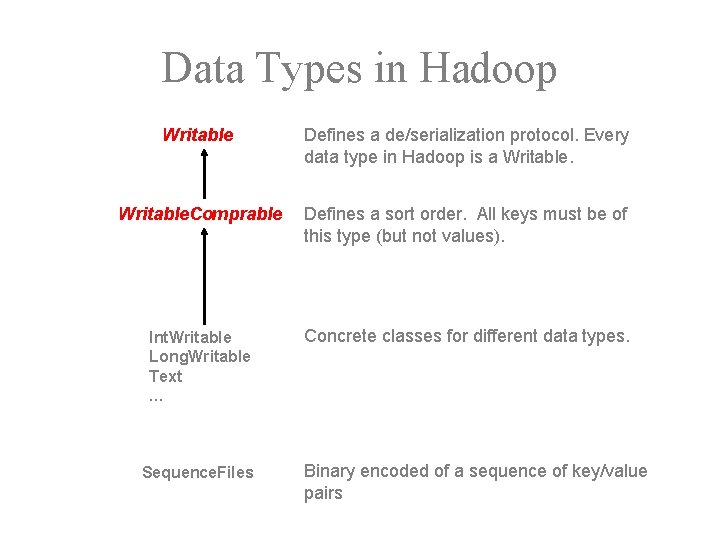 Data Types in Hadoop

Writable

Defines a de/serialization protocol. Every data type in Hadoop is a Writable.

WritableComprable

Defines a sort order. All keys must be of this type (but not values).

IntWritable
LongWritable
Text
...

Concrete classes for different data types.

SequenceFiles

Binary encoded of a sequence of key/value pairs